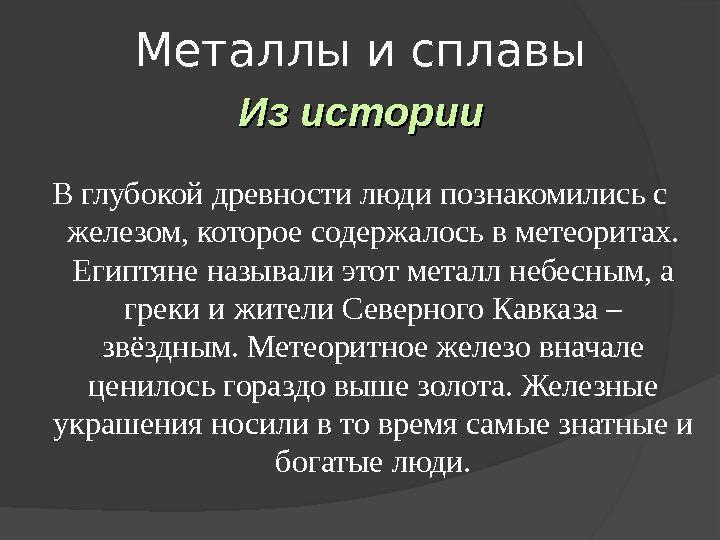 Металлы и сплавы

Из истории

В глубокой древности люди познакомились с железом, которое содержалось в метеоритах. Египтяне называли этот металл небесным, а греки и жители Северного Кавказа – звёздным. Метеоритное железо вначале ценилось гораздо выше золота. Железные украшения носили в то время самые знатные и богатые люди.